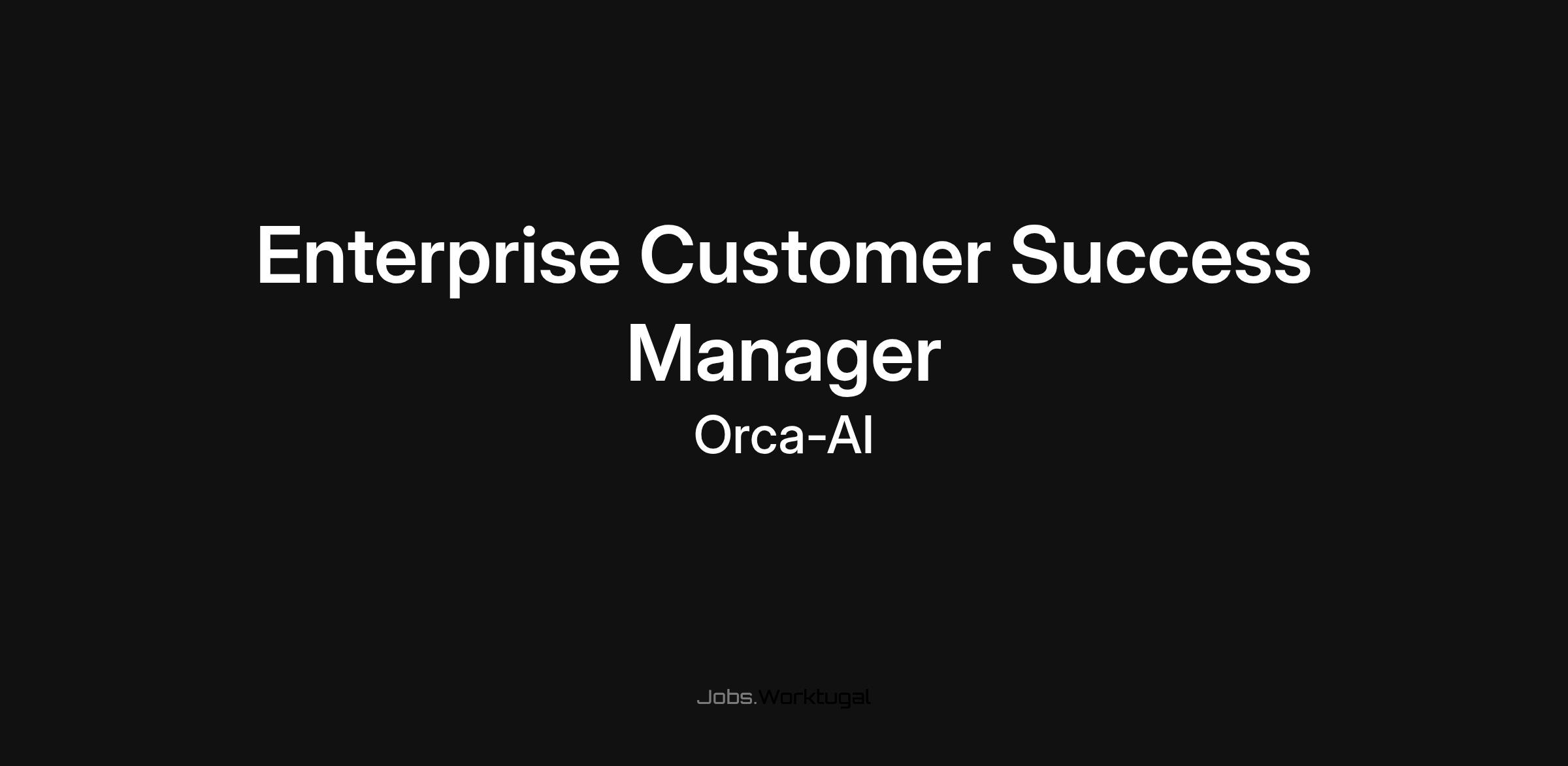 Enterprise Customer Success Manager

Orca-AI

Jobs.Worktugal